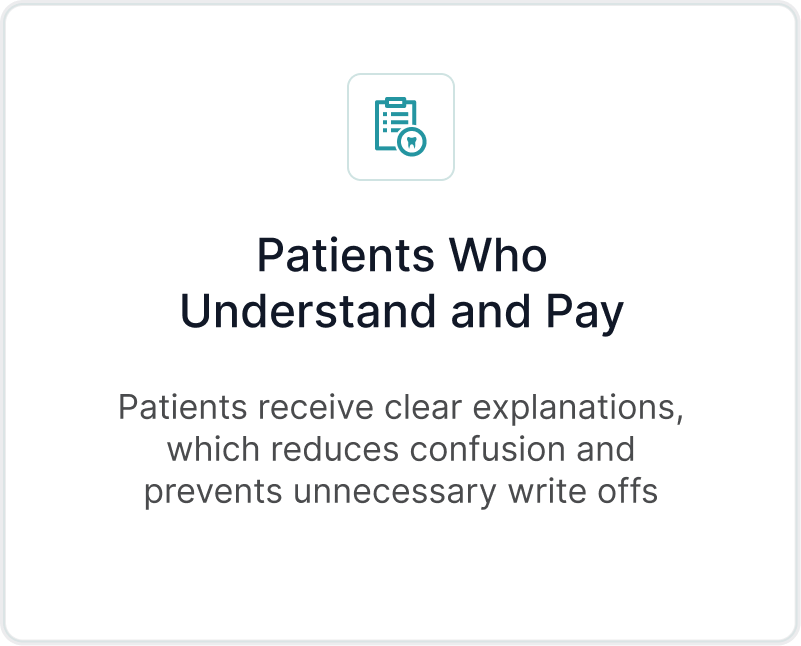 Patients Who Understand and Pay

Patients receive clear explanations, which reduces confusion and prevents unnecessary write offs